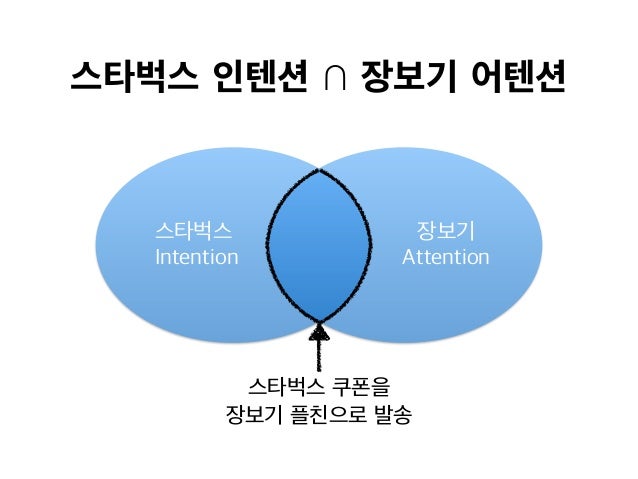 스타벅스 인텐션 ∩ 장보기 어텐션

스타벅스
Intention

장보기
Attention

스타벅스 쿠폰을
장보기 플친으로 발송